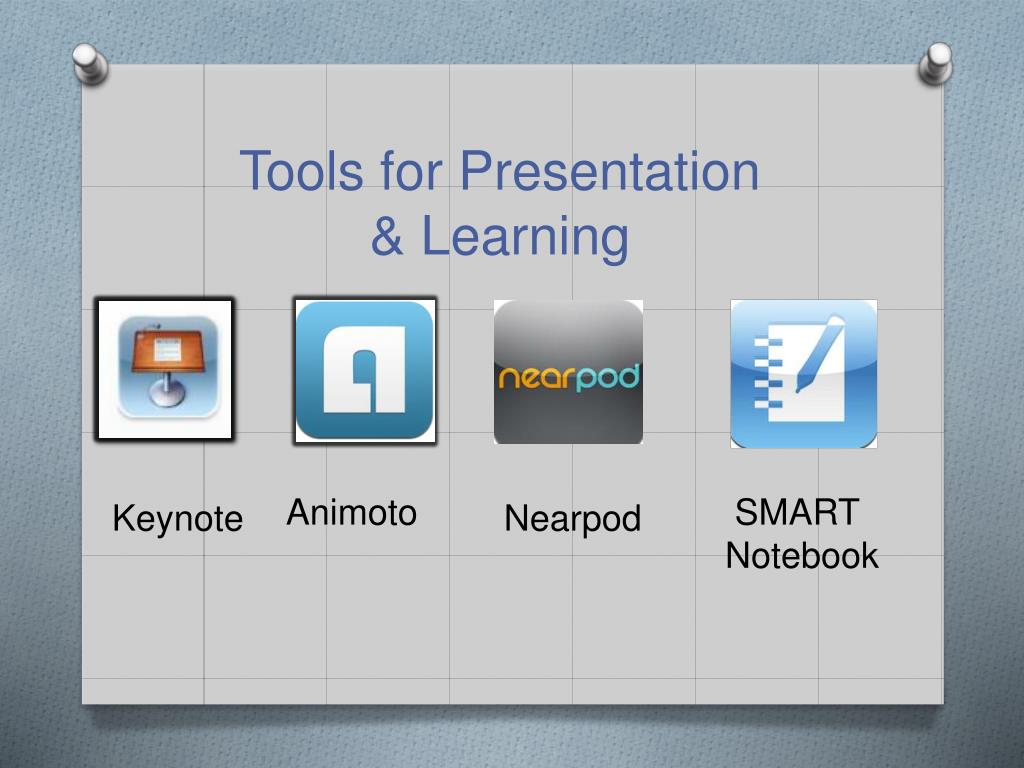 Tools for Presentation & Learning

nearpod

Keynote

Animoto

Nearpod

SMART Notebook